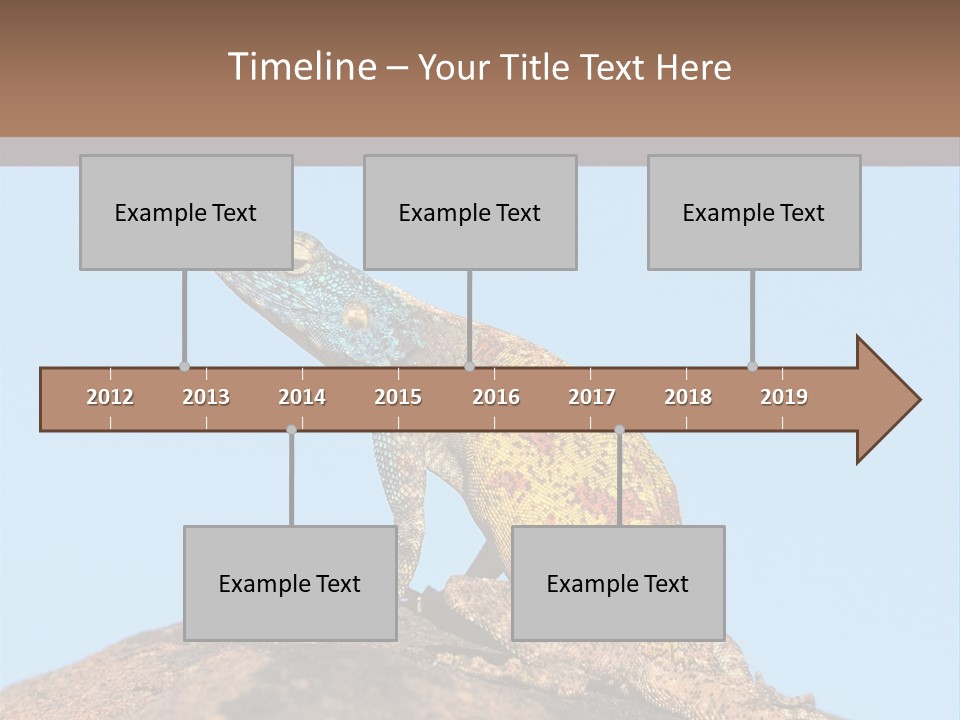 Timeline – Your Title Text Here

Example Text

Example Text

Example Text

2012 2013 2014 2015 2016 2017 2018 2019

Example Text

Example Text